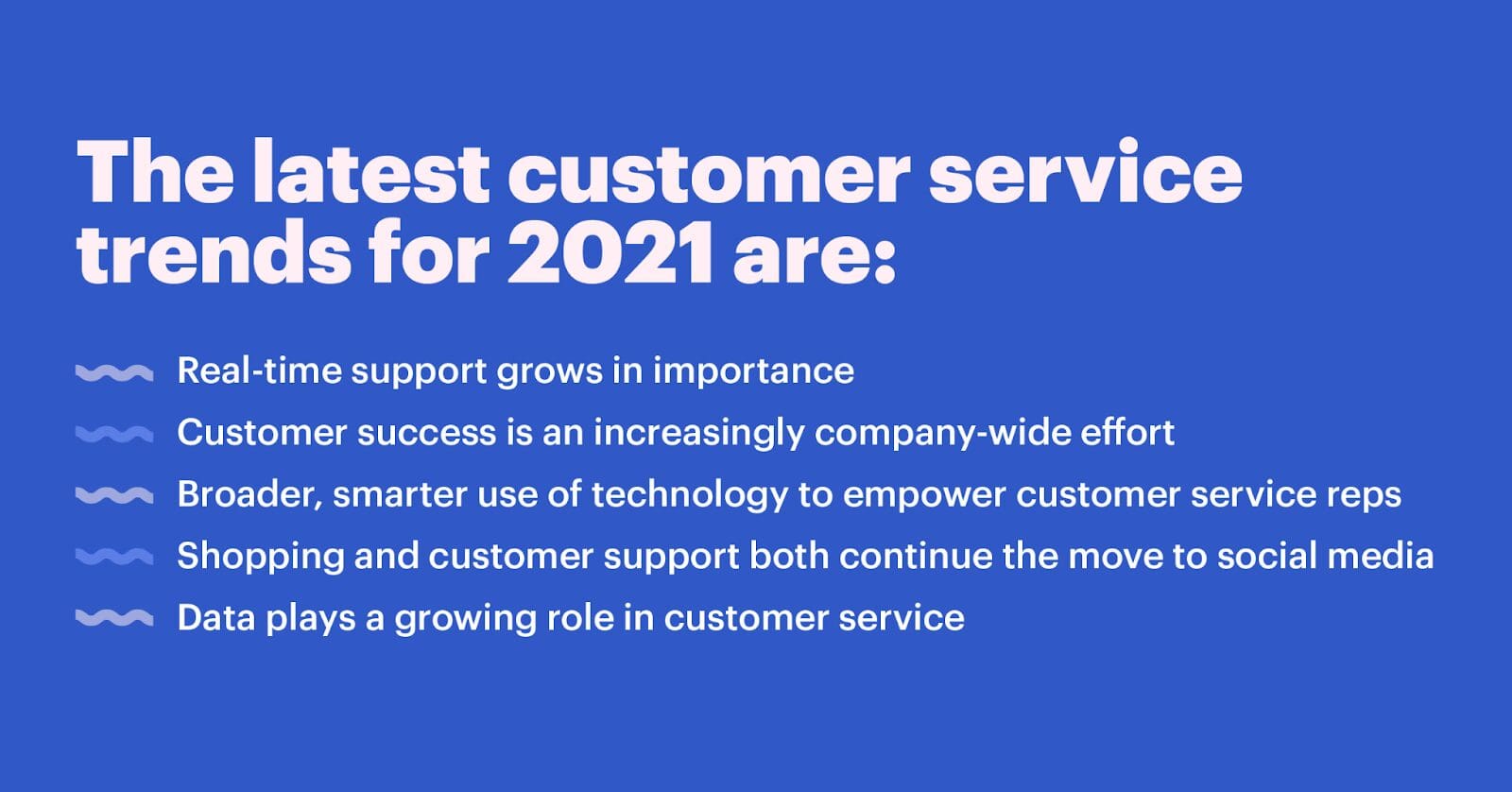 The latest customer service trends for 2021 are:

Real-time support grows in importance

Customer success is an increasingly company-wide effort

Broader, smarter use of technology to empower customer service reps

Shopping and customer support both continue the move to social media

Data plays a growing role in customer service